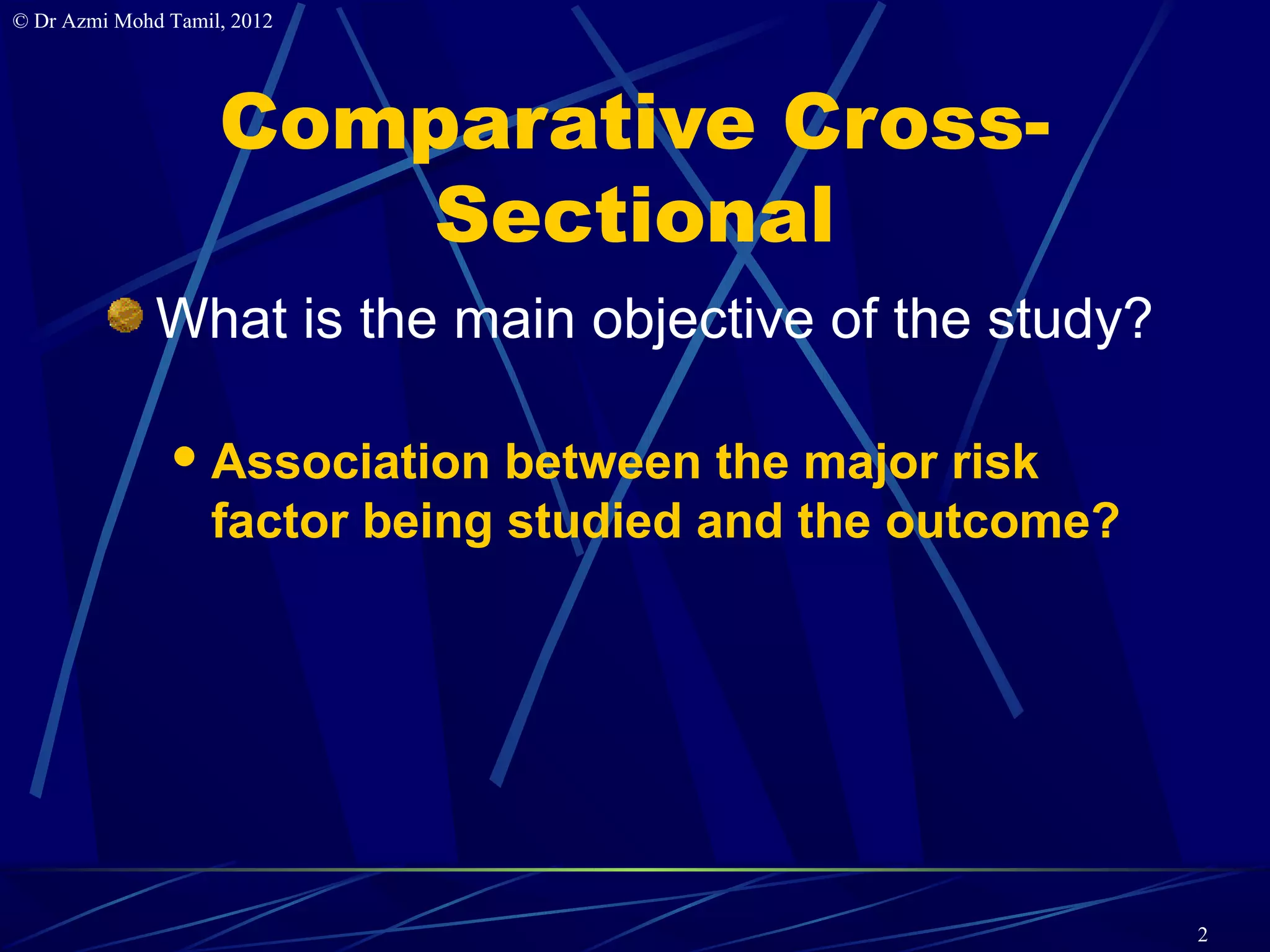 © Dr Azmi Mohd Tamil, 2012

Comparative Cross-Sectional

What is the main objective of the study?

• Association between the major risk factor being studied and the outcome?

2